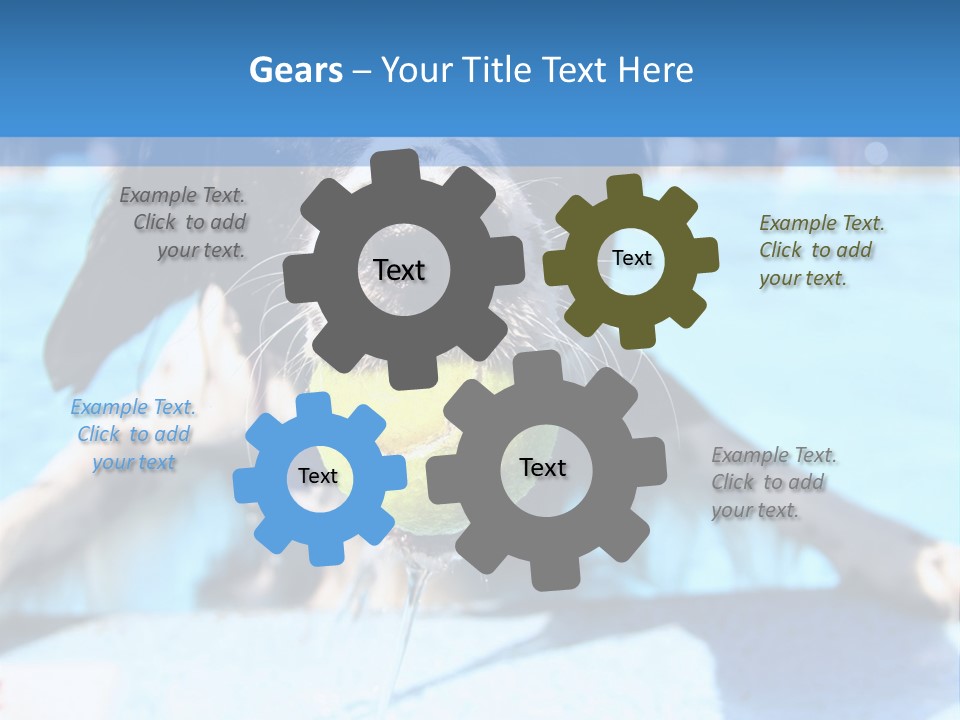 Gears – Your Title Text Here

Example Text. Click to add your text.

Text

Text

Example Text. Click to add your text.

Example Text. Click to add your text

Text

Text

Example Text. Click to add your text.